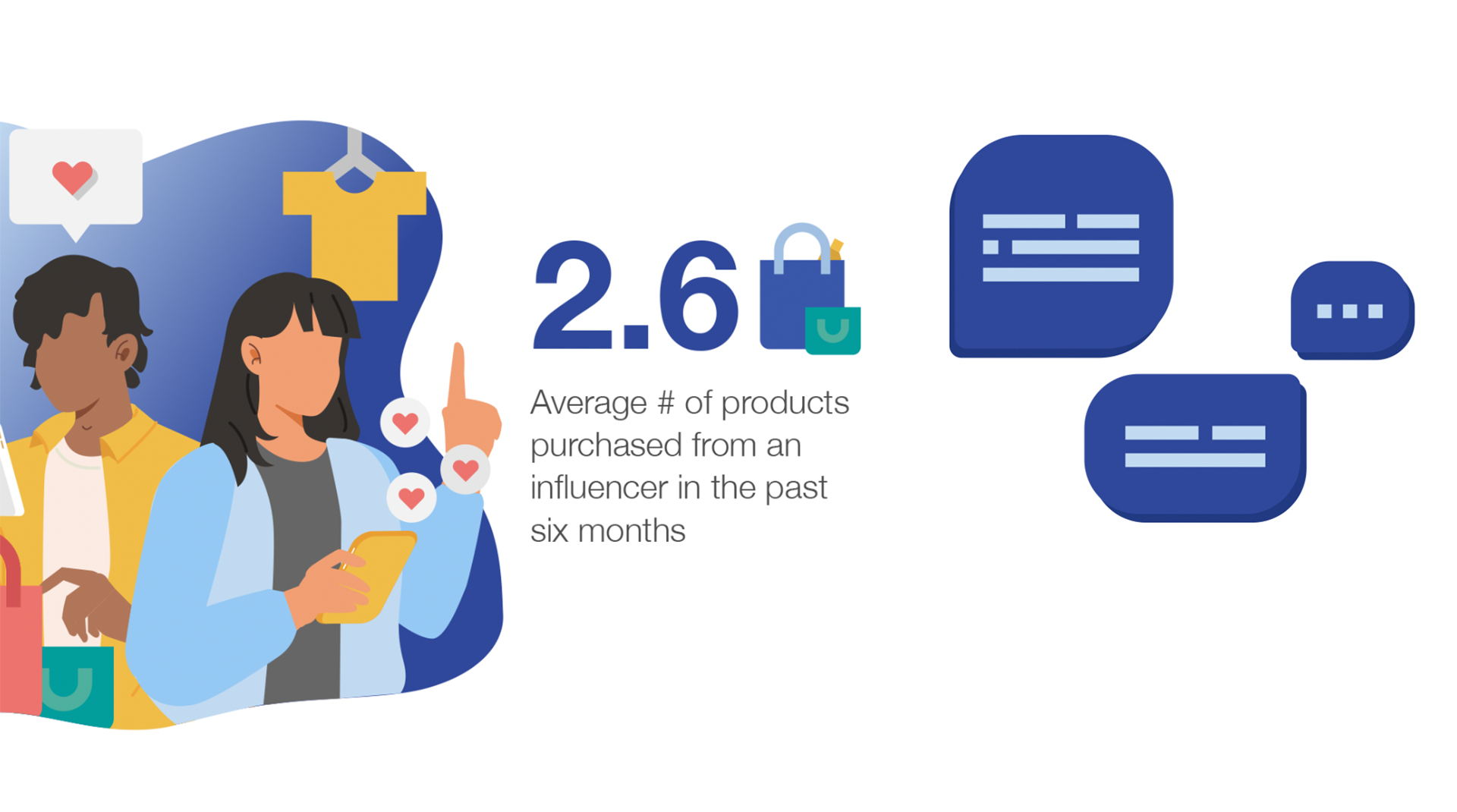 2.6

Average # of products purchased from an influencer in the past six months